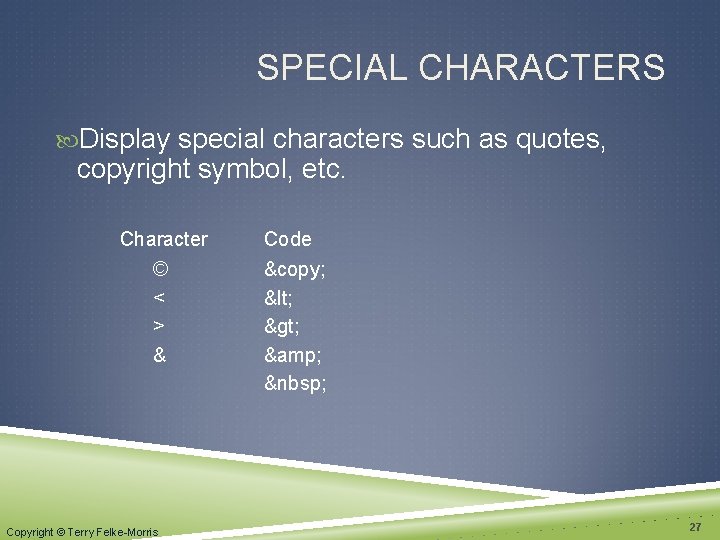 SPECIAL CHARACTERS

Display special characters such as quotes, copyright symbol, etc.

| Character | Code |
|---|---|
| © | &copy; |
| < | &lt; |
| > | &gt; |
| & | &amp; |
| | &nbsp; |

Copyright © Terry Felke-Morris

27